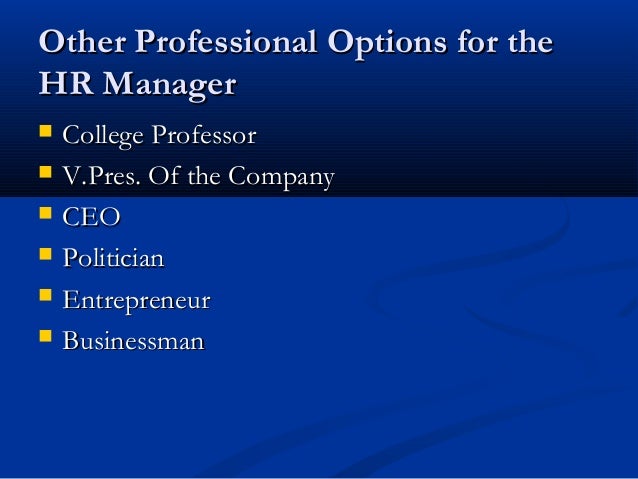 Other Professional Options for the HR Manager

- College Professor
- V.Pres. Of the Company
- CEO
- Politician
- Entrepreneur
- Businessman